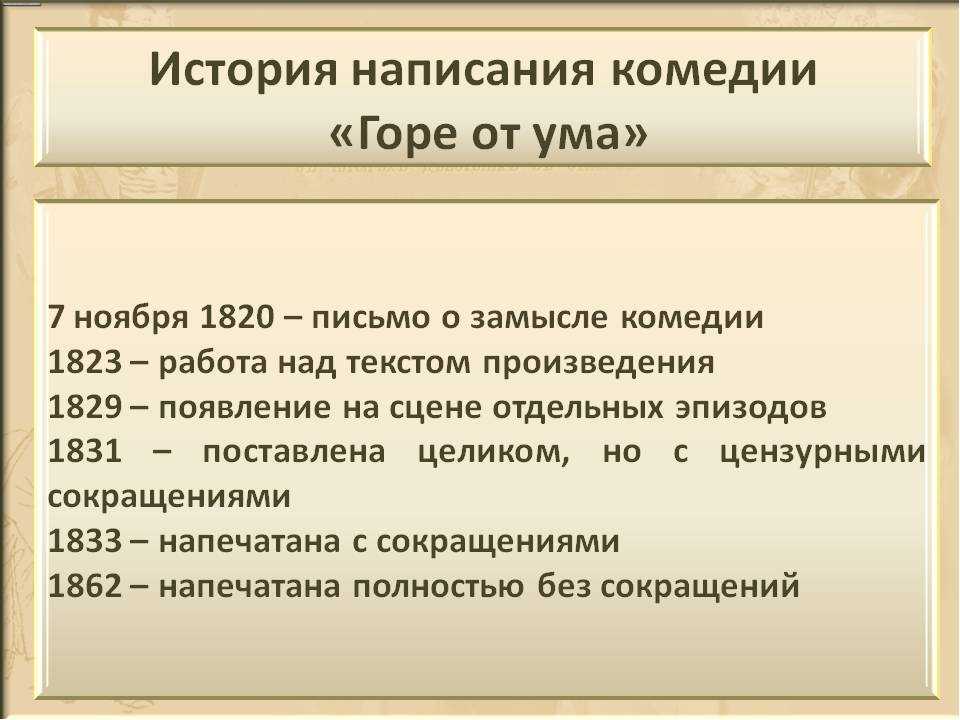 История написания комедии «Горе от ума»

7 ноября 1820 – письмо о замысле комедии
1823 – работа над текстом произведения
1829 – появление на сцене отдельных эпизодов
1831 – поставлена целиком, но с цензурными сокращениями
1833 – напечатана с сокращениями
1862 – напечатана полностью без сокращений